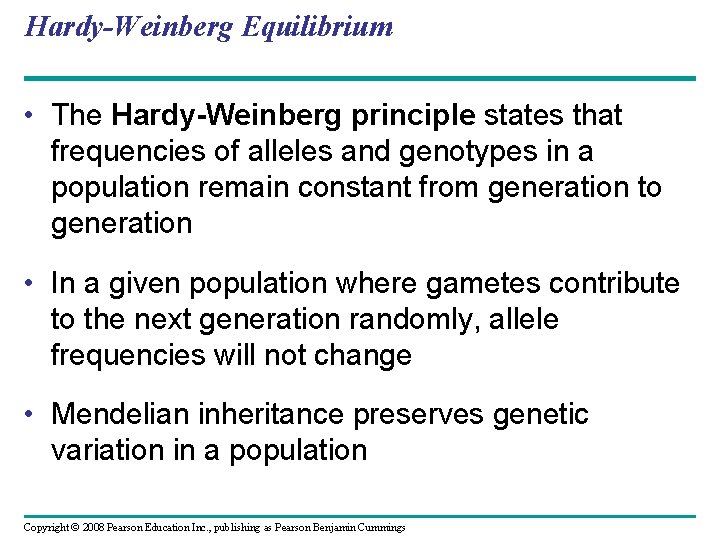 Hardy-Weinberg Equilibrium

• The Hardy-Weinberg principle states that frequencies of alleles and genotypes in a population remain constant from generation to generation

• In a given population where gametes contribute to the next generation randomly, allele frequencies will not change

• Mendelian inheritance preserves genetic variation in a population

Copyright © 2008 Pearson Education Inc., publishing as Pearson Benjamin Cummings